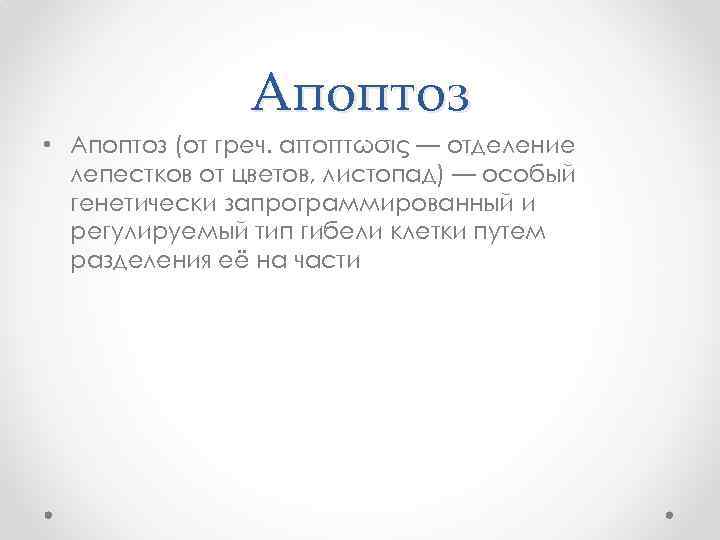 Апоптоз

• Апоптоз (от греч. αποπτωσις — отделение лепестков от цветов, листопад) — особый генетически запрограммированный и регулируемый тип гибели клетки путем разделения её на части